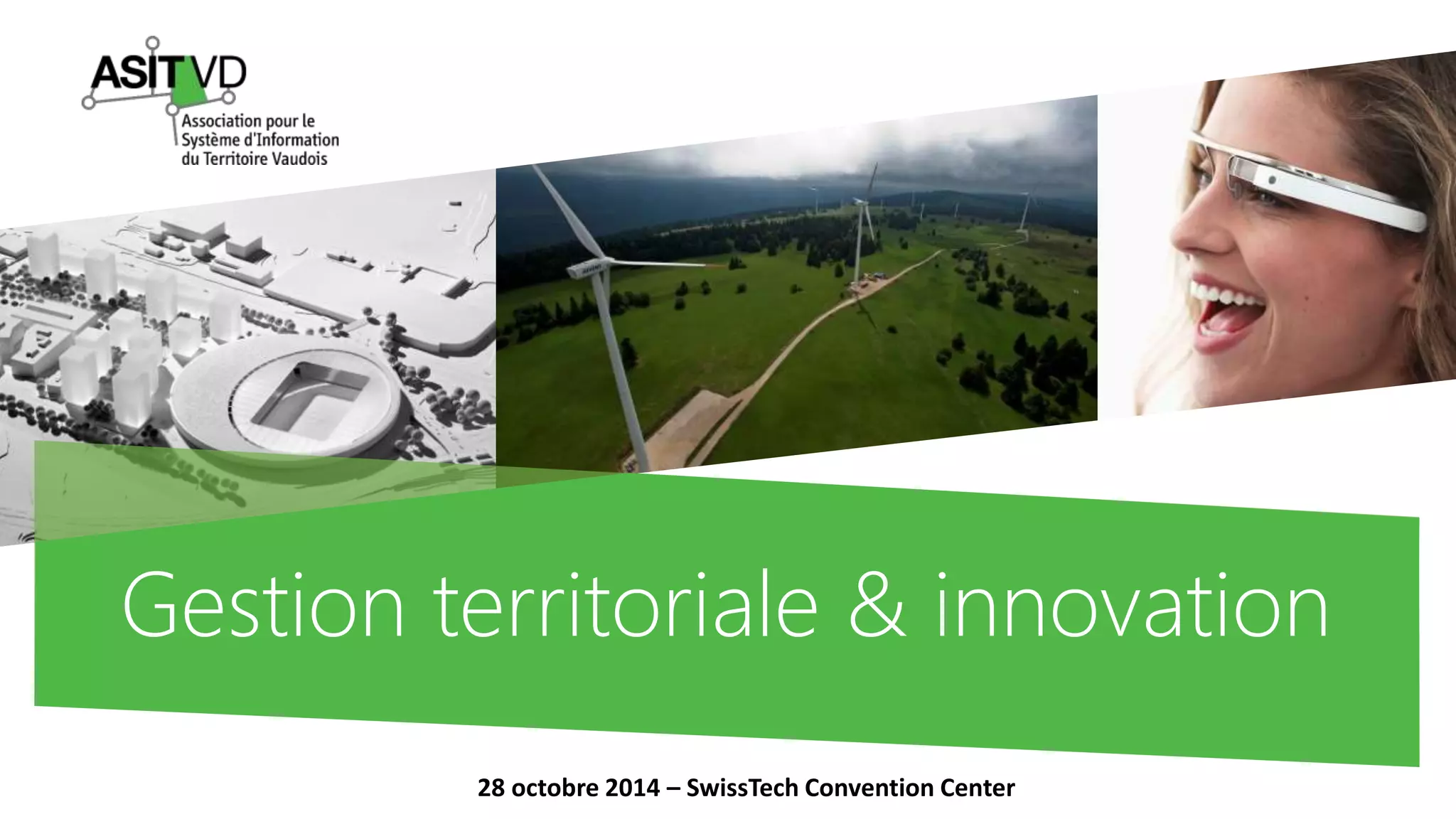 ASIT VD
Association pour le Système d'Information du Territoire Vaudois

Gestion territoriale & innovation

28 octobre 2014 – SwissTech Convention Center